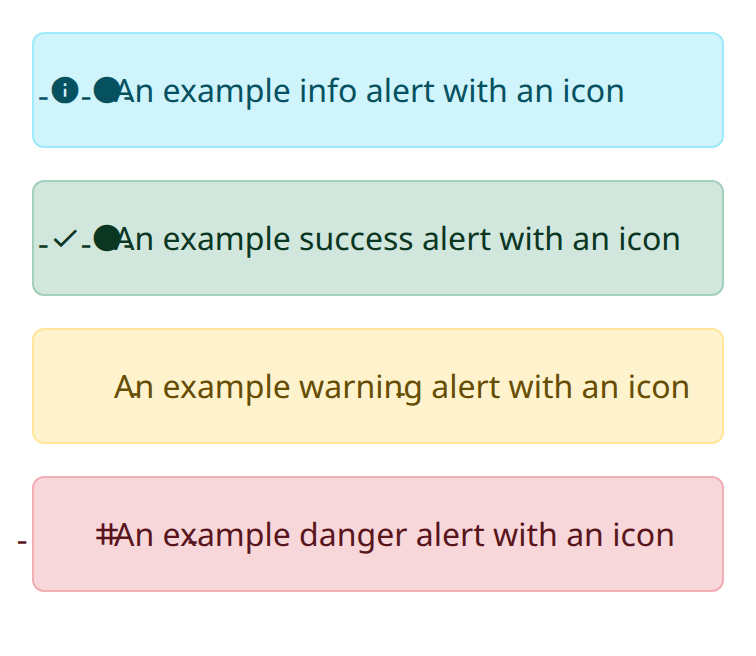 An example info alert with an icon

An example success alert with an icon

An example warning alert with an icon

#An example danger alert with an icon